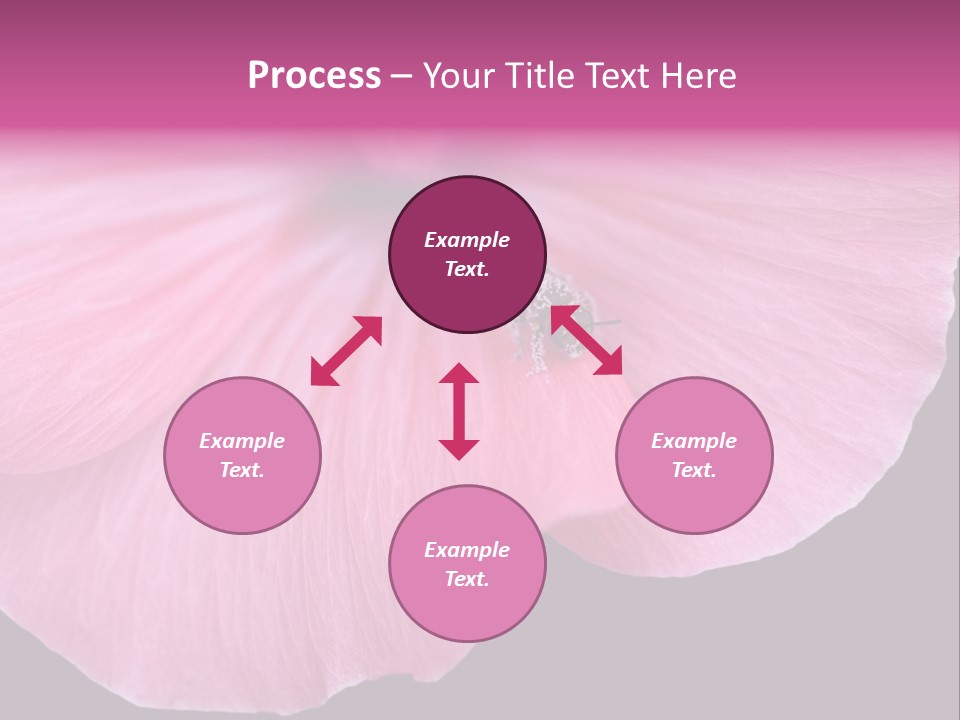 Process – Your Title Text Here

Example Text.

Example Text.

Example Text.

Example Text.